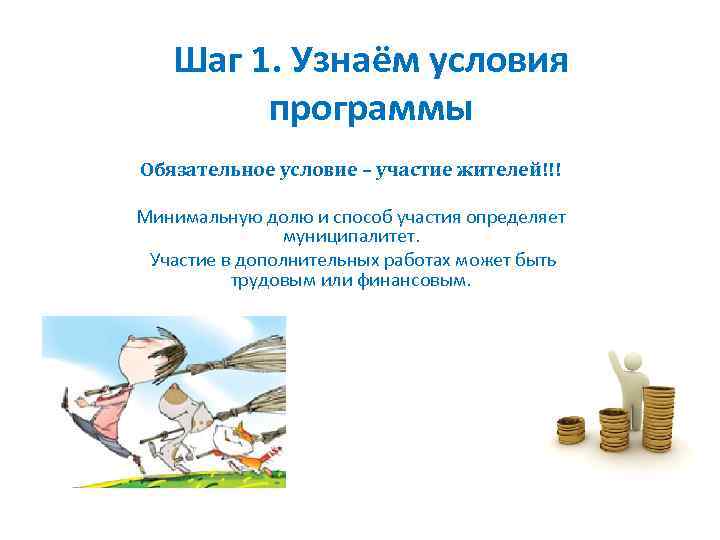 Шаг 1. Узнаём условия программы

Обязательное условие – участие жителей!!!

Минимальную долю и способ участия определяет муниципалитет.

Участие в дополнительных работах может быть трудовым или финансовым.